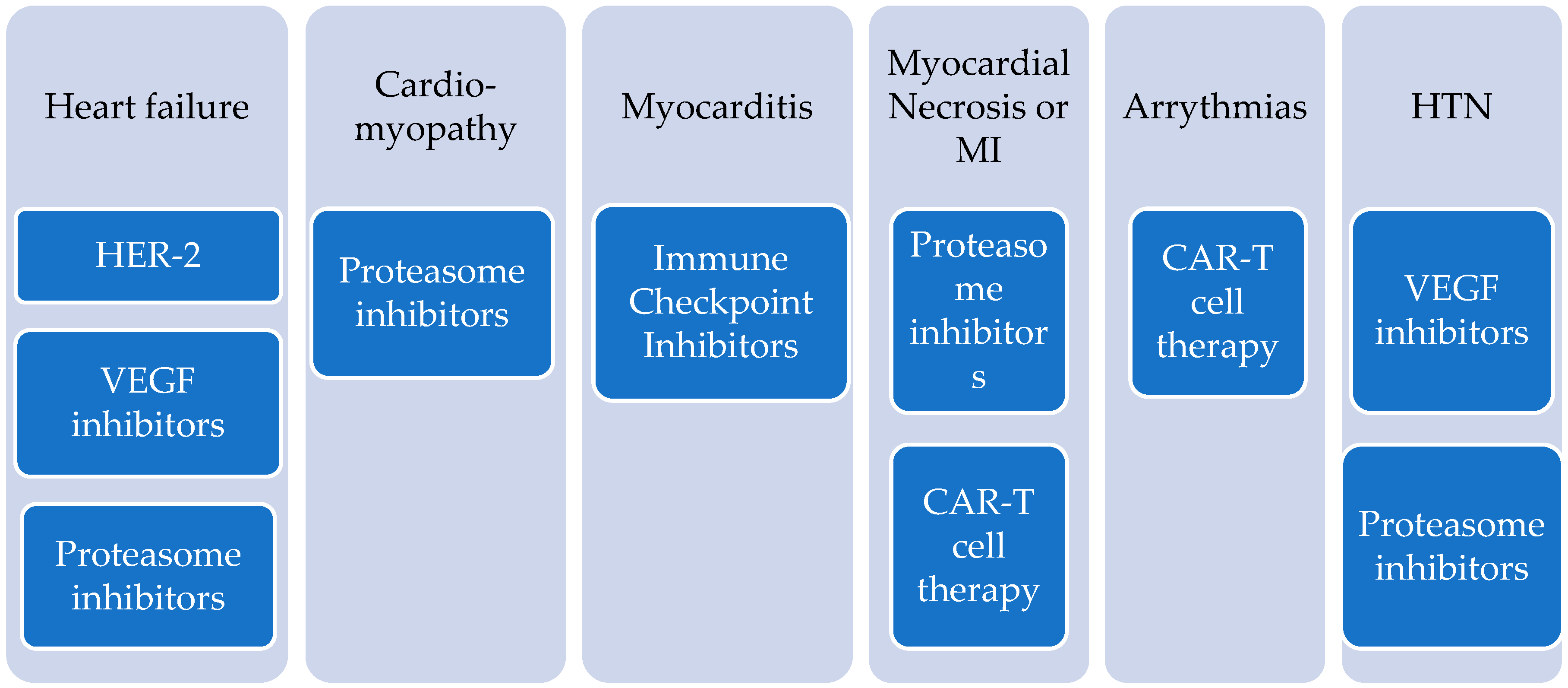 Heart failure

HER-2

VEGF inhibitors

Proteasome inhibitors

Cardio-myopathy

Proteasome inhibitors

Myocarditis

Immune Checkpoint Inhibitors

Myocardial Necrosis or MI

Proteasome inhibitors

CAR-T cell therapy

Arrythmias

CAR-T cell therapy

HTN

VEGF inhibitors

Proteasome inhibitors